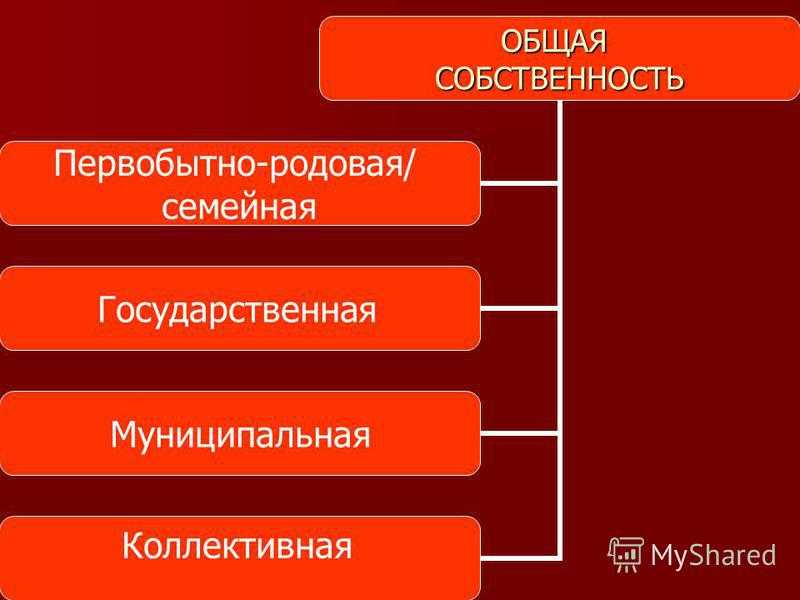 ОБЩАЯ СОБСТВЕННОСТЬ

Первобытно-родовая/ семейная

Государственная

Муниципальная

Коллективная

MyShared